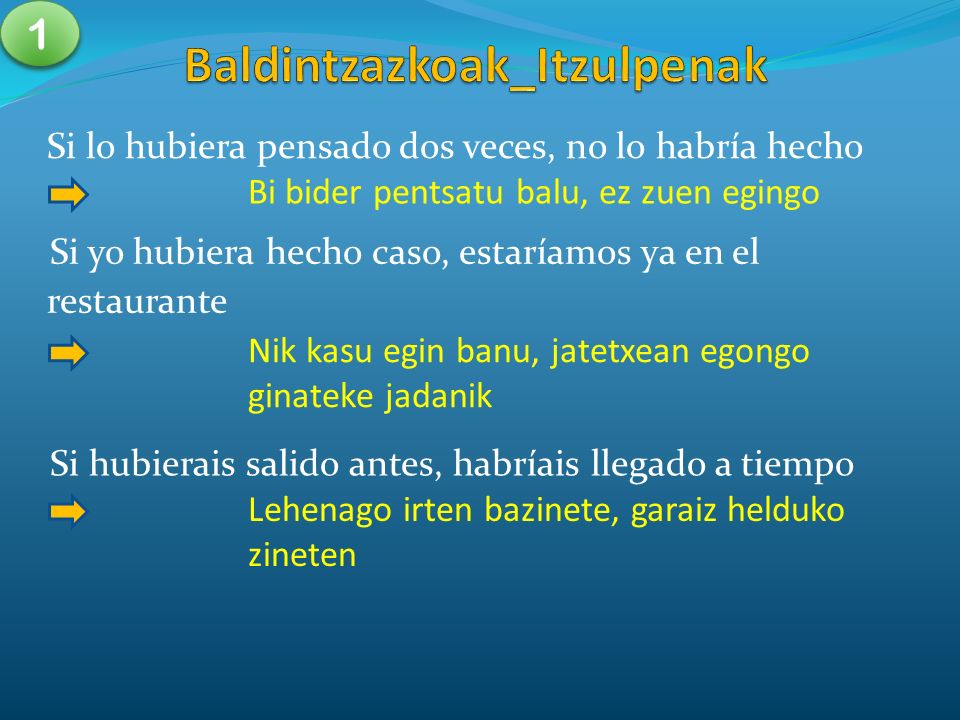 1

Baldintzazkoak_Itzulpenak

Si lo hubiera pensado dos veces, no lo habría hecho

Bi bider pentsatu balu, ez zuen egingo

Si yo hubiera hecho caso, estaríamos ya en el restaurante

Nik kasu egin banu, jatetxean egongo ginateke jadanik

Si hubierais salido antes, habríais llegado a tiempo

Lehenago irten bazinete, garaiz helduko zineten